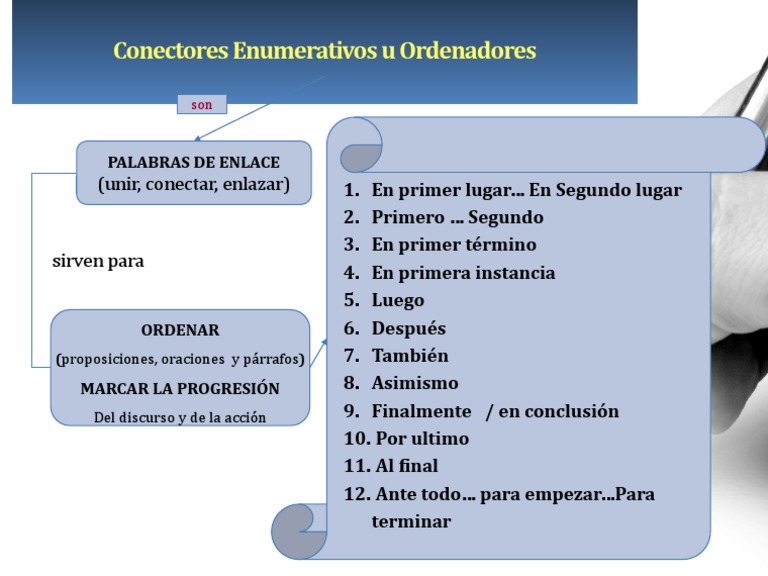 Conectores Enumerativos u Ordenadores

son

PALABRAS DE ENLACE
(unir, conectar, enlazar)

sirven para

ORDENAR
(proposiciones, oraciones y párrafos)
MARCAR LA PROGRESIÓN
Del discurso y de la acción

1. En primer lugar... En Segundo lugar
2. Primero ... Segundo
3. En primer término
4. En primera instancia
5. Luego
6. Después
7. También
8. Asimismo
9. Finalmente / en conclusión
10. Por ultimo
11. Al final
12. Ante todo... para empezar...Para terminar